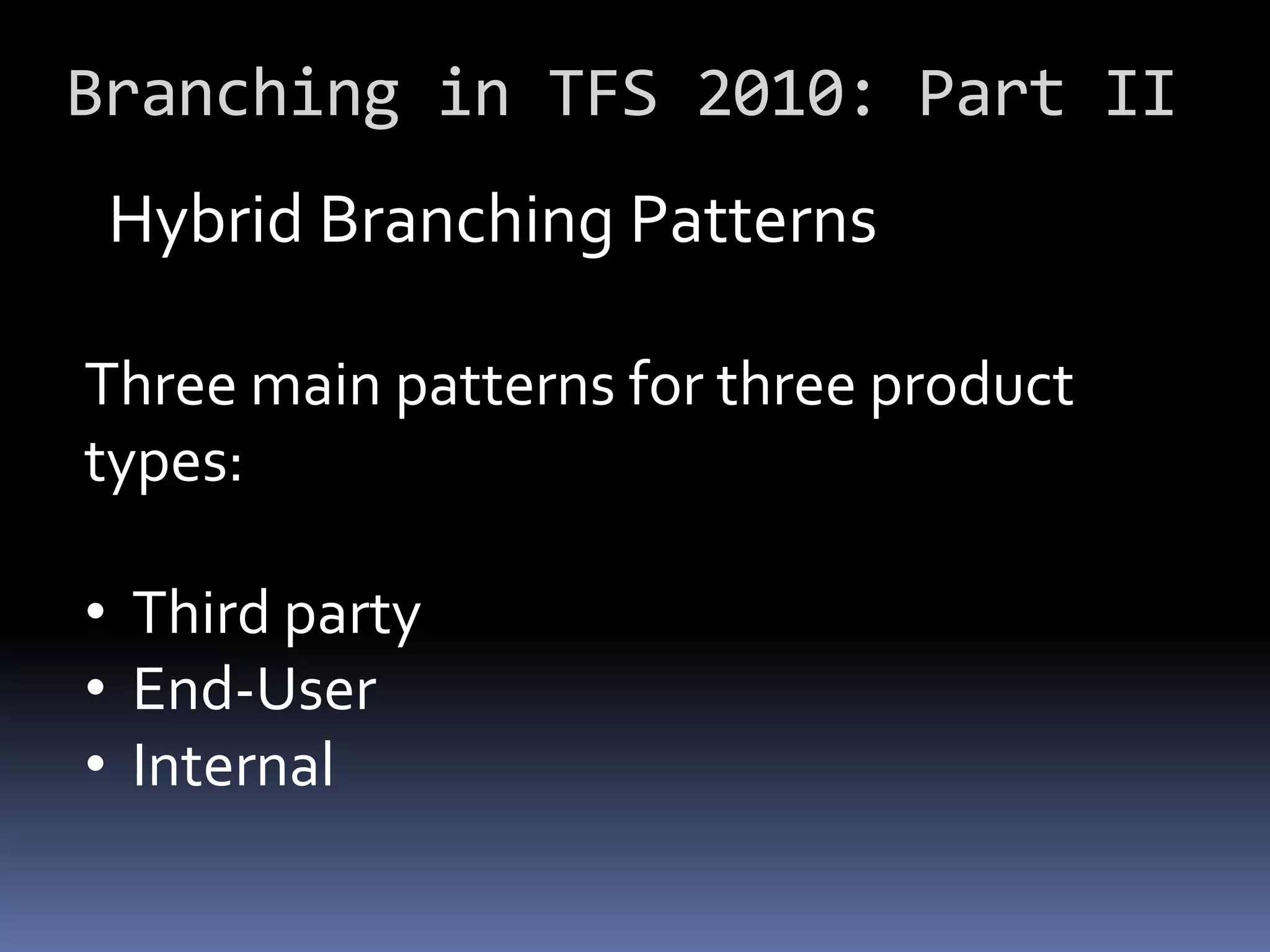 Branching in TFS 2010: Part II

Hybrid Branching Patterns

Three main patterns for three product types:

• Third party
• End-User
• Internal